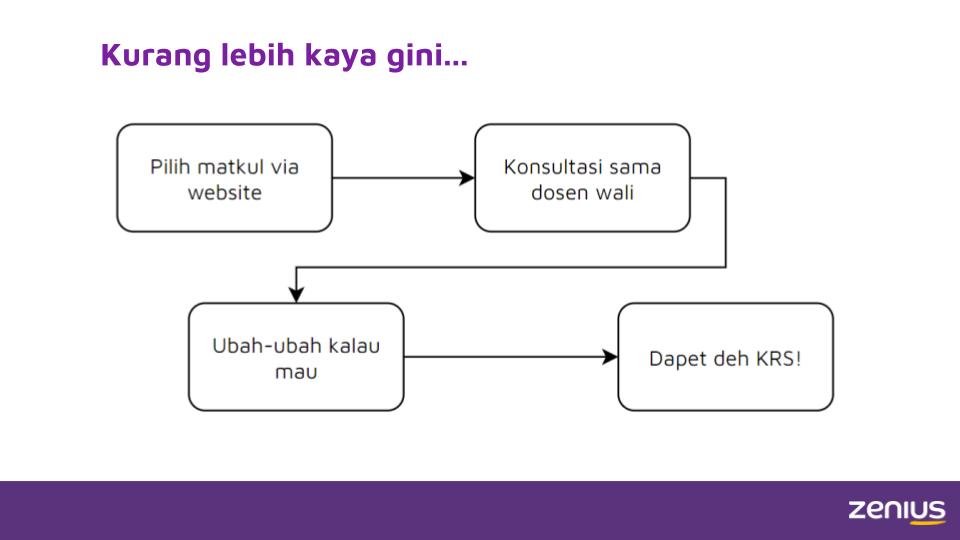 Kurang lebih kaya gini...

Pilih matkul via website

Konsultasi sama dosen wali

Ubah-ubah kalau mau

Dapet deh KRS!

zenius